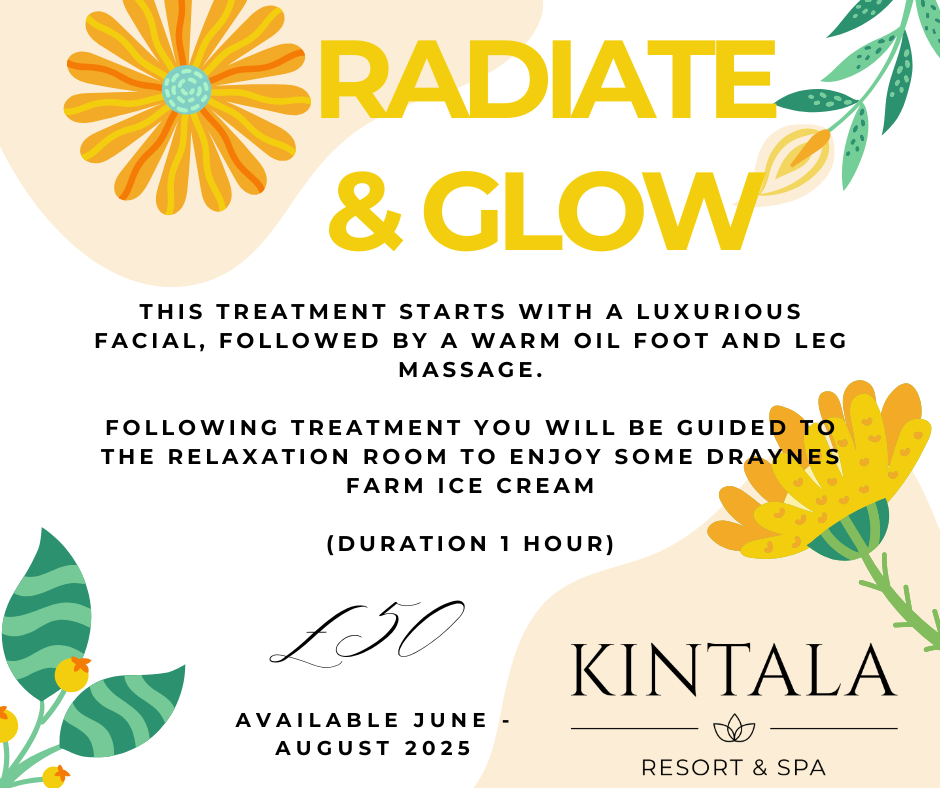 RADIATE & GLOW

THIS TREATMENT STARTS WITH A LUXURIOUS FACIAL, FOLLOWED BY A WARM OIL FOOT AND LEG MASSAGE.

FOLLOWING TREATMENT YOU WILL BE GUIDED TO THE RELAXATION ROOM TO ENJOY SOME DRAYNES FARM ICE CREAM

(DURATION 1 HOUR)

£50

AVAILABLE JUNE - AUGUST 2025

KINTALA

RESORT & SPA